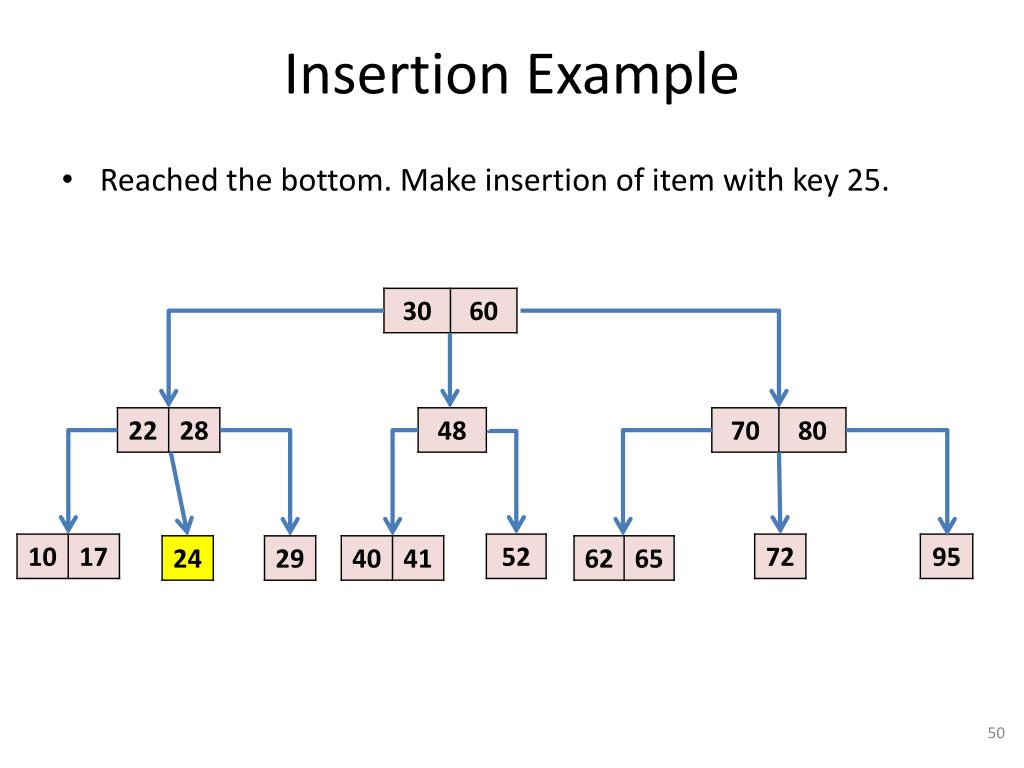 Insertion Example

• Reached the bottom. Make insertion of item with key 25.

30 60

22 28

48

70 80

10 17

24

29

40 41

52

62 65

72

95

50